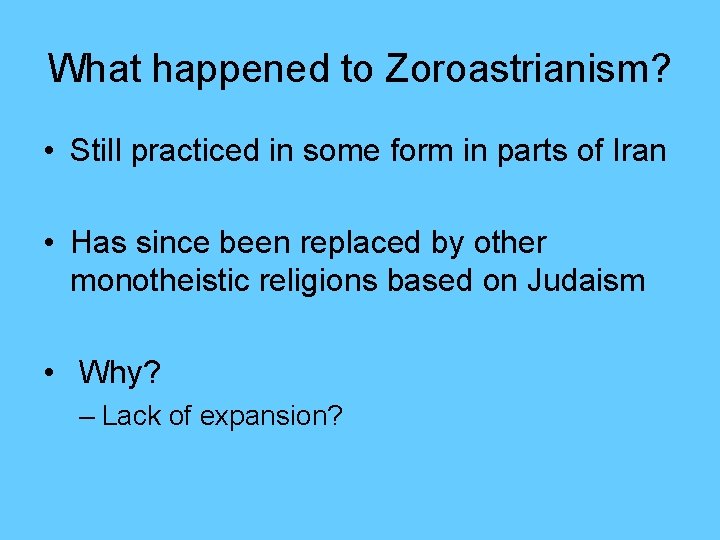 What happened to Zoroastrianism?

• Still practiced in some form in parts of Iran

• Has since been replaced by other monotheistic religions based on Judaism

• Why?
– Lack of expansion?